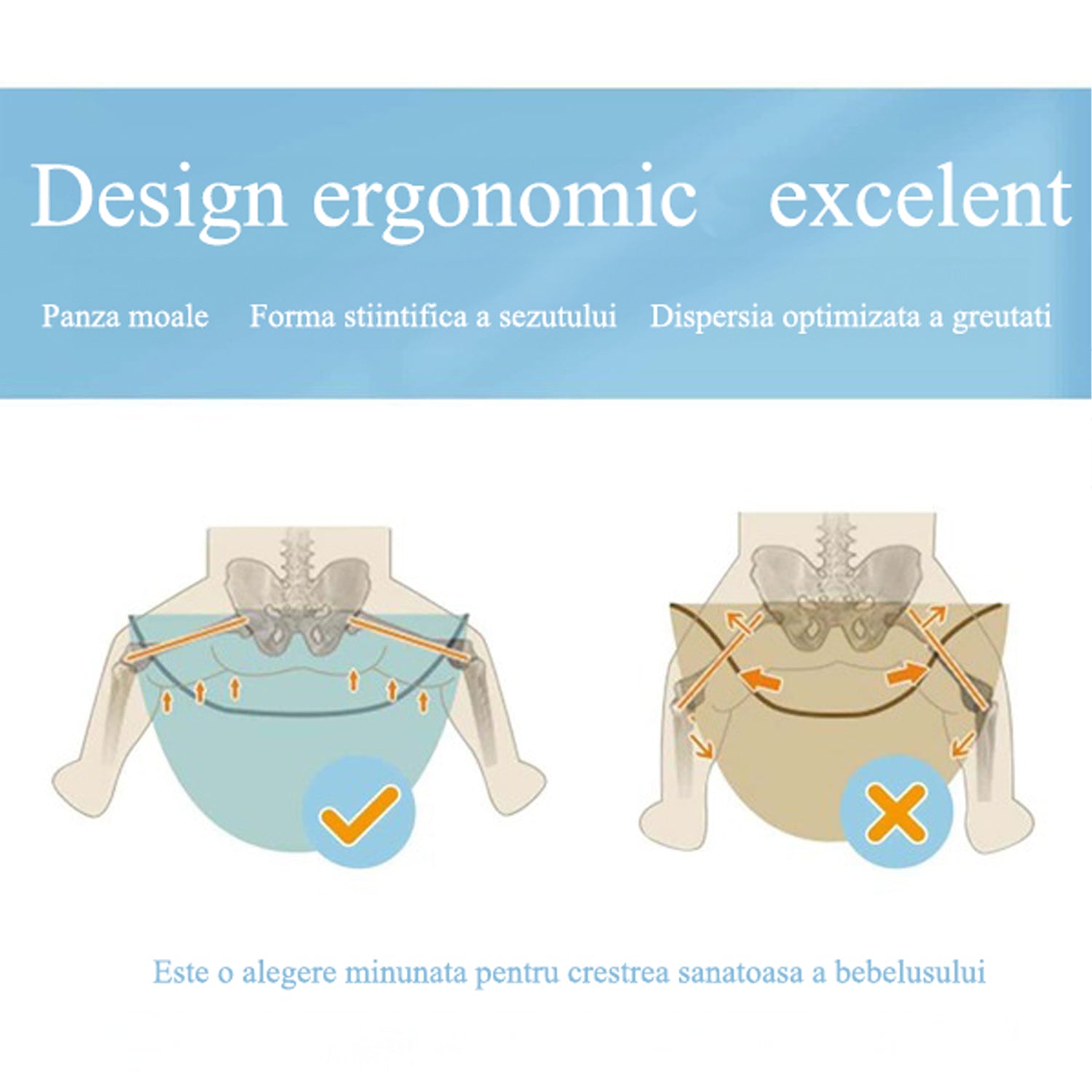 Design ergonomic excelent

Panza moale Forma stiintifica a sezutului Dispersia optimizata a greutati

Este o alegere minunata pentru crestrea sanatoasa a bebelusului